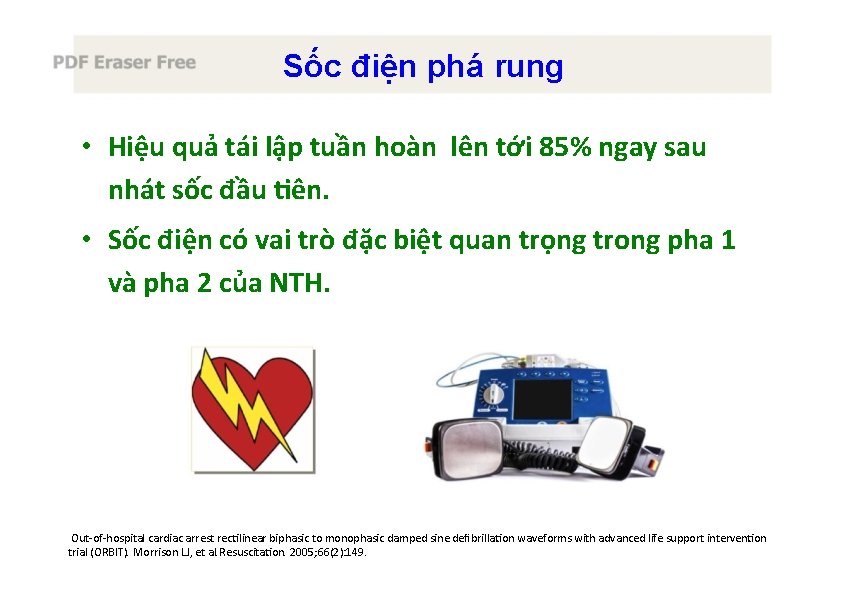 PDF Eraser Free

Sốc điện phá rung

• Hiệu quả tái lập tuần hoàn lên tới 85% ngay sau nhát sốc đầu tiên.

• Sốc điện có vai trò đặc biệt quan trọng trong pha 1 và pha 2 của NTH.

Out-of-hospital cardiac arrest rectilinear biphasic to monophasic damped sine defibrillation waveforms with advanced life support intervention trial (ORBIT). Morrison LJ, et al Resuscitation. 2005;66(2):149.